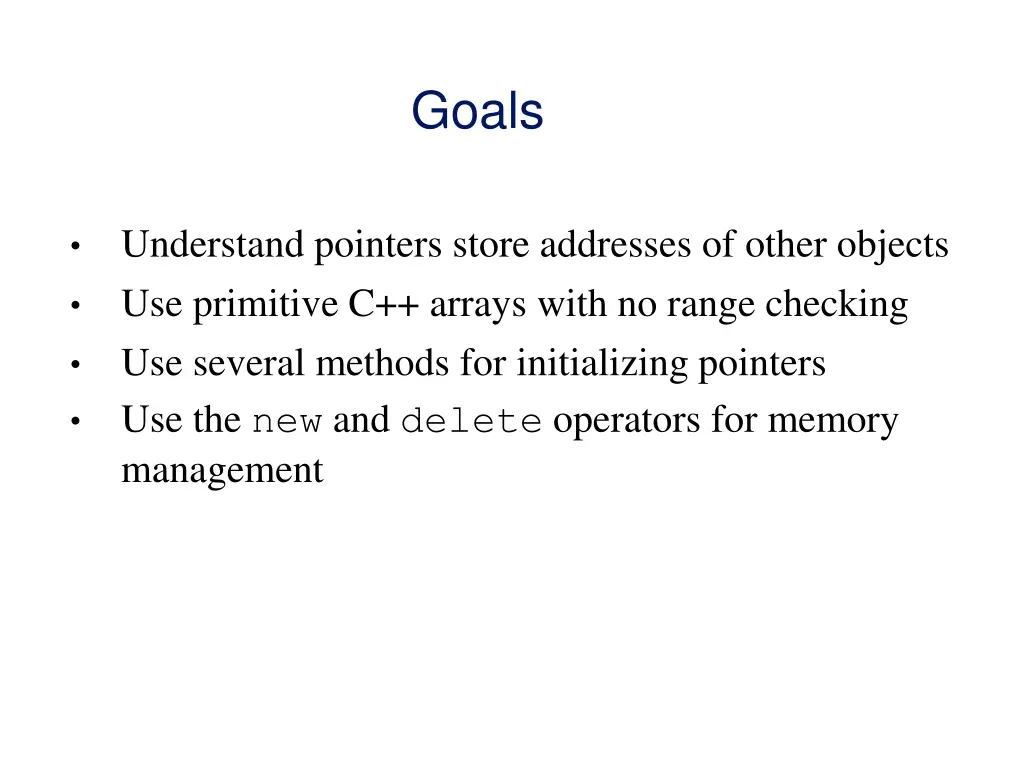 Goals

• Understand pointers store addresses of other objects
• Use primitive C++ arrays with no range checking
• Use several methods for initializing pointers
• Use the new and delete operators for memory management